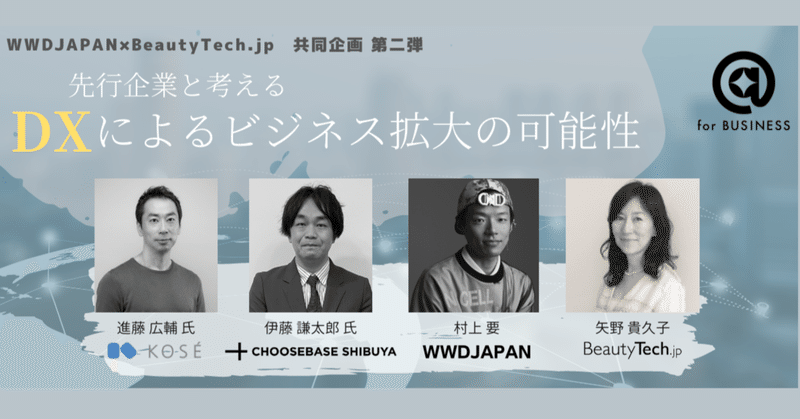 WWDJAPAN×BeautyTech.jp 共同企画 第二弾

先行企業と考える
DXによるビジネス拡大の可能性

for BUSINESS

進藤 広輔 氏
KOSÉ

伊藤 謙太郎 氏
CHOOSEBASE SHIBUYA

村上 要
WWDJAPAN

矢野 貴久子
BeautyTech.jp